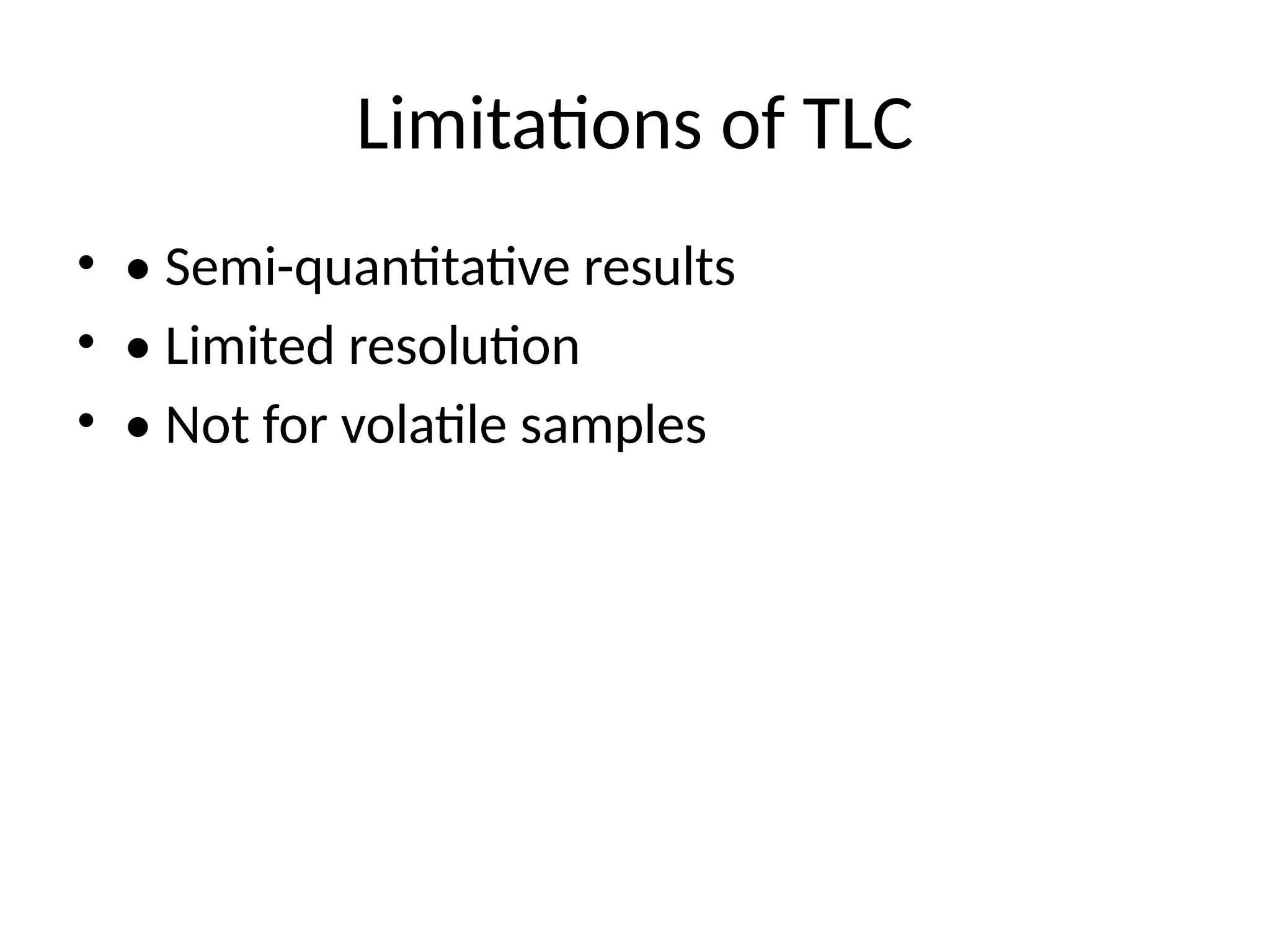 Limitations of TLC

• • Semi-quantitative results
• • Limited resolution
• • Not for volatile samples